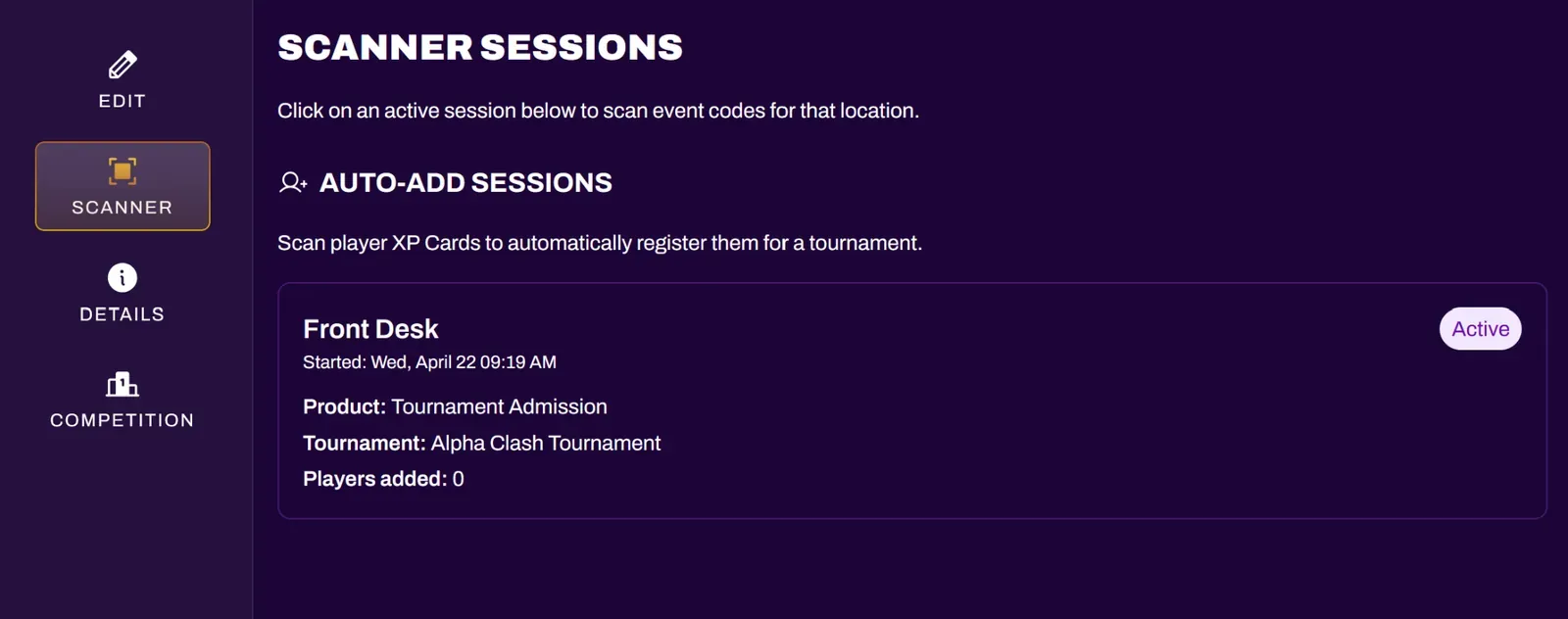 EDIT

SCANNER

DETAILS

COMPETITION

SCANNER SESSIONS

Click on an active session below to scan event codes for that location.

AUTO-ADD SESSIONS

Scan player XP Cards to automatically register them for a tournament.

Front Desk

Active

Started: Wed, April 22 09:19 AM

Product: Tournament Admission

Tournament: Alpha Clash Tournament

Players added: 0